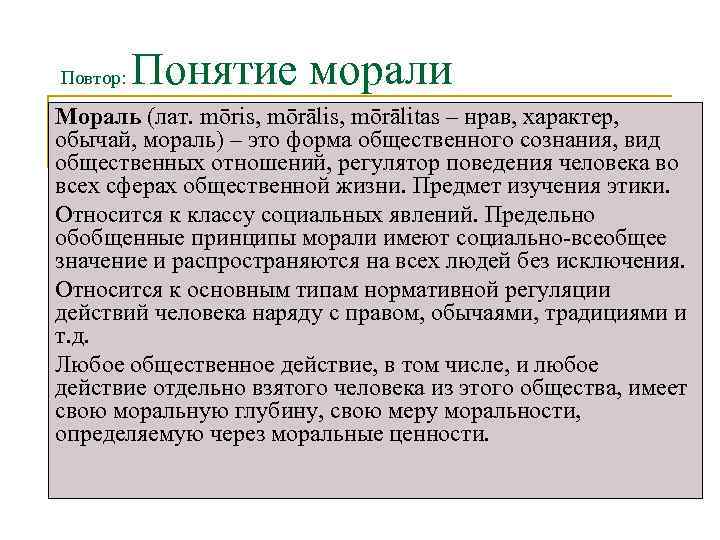 Повтор: Понятие морали

Мораль (лат. mōris, mōrālis, mōrālitas – нрав, характер, обычай, мораль) – это форма общественного сознания, вид общественных отношений, регулятор поведения человека во всех сферах общественной жизни. Предмет изучения этики.

Относится к классу социальных явлений. Предельно обобщенные принципы морали имеют социально-всеобщее значение и распространяются на всех людей без исключения.

Относится к основным типам нормативной регуляции действий человека наряду с правом, обычаями, традициями и т.д.

Любое общественное действие, в том числе, и любое действие отдельно взятого человека из этого общества, имеет свою моральную глубину, свою меру моральности, определяемую через моральные ценности.